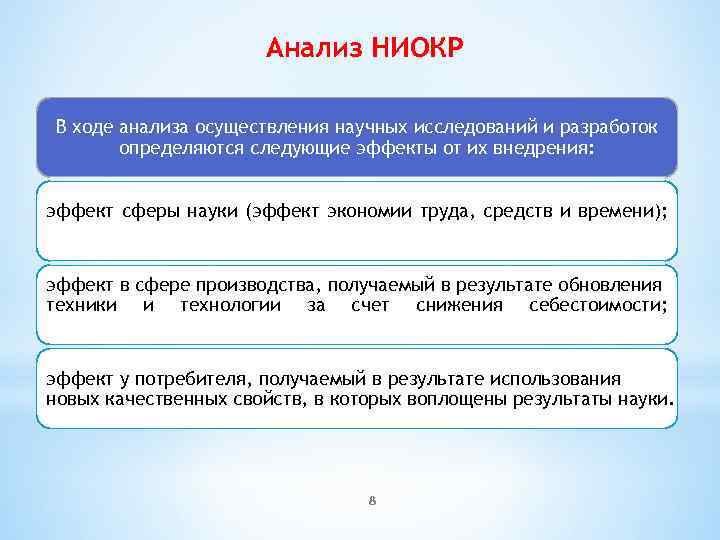 Анализ НИОКР

В ходе анализа осуществления научных исследований и разработок определяются следующие эффекты от их внедрения:

эффект сферы науки (эффект экономии труда, средств и времени);

эффект в сфере производства, получаемый в результате обновления техники и технологии за счет снижения себестоимости;

эффект у потребителя, получаемый в результате использования новых качественных свойств, в которых воплощены результаты науки.

8